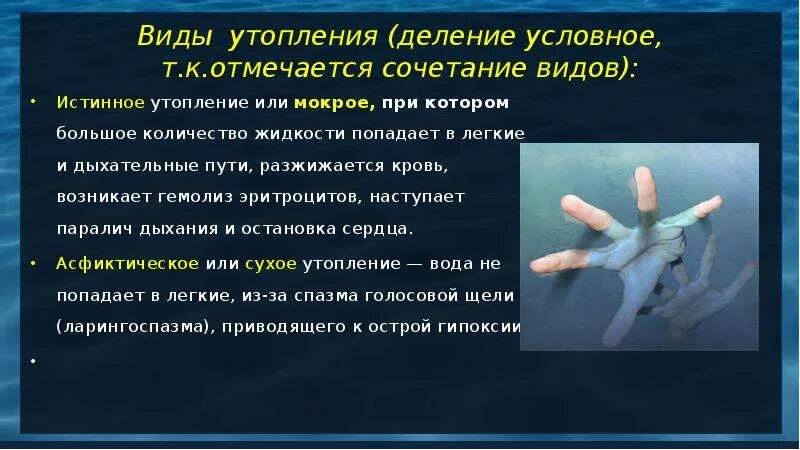 Виды утопления (деление условное, т.к.отмечается сочетание видов):

• Истинное утопление или мокрое, при котором большое количество жидкости попадает в легкие и дыхательные пути, разжижается кровь, возникает гемолиз эритроцитов, наступает паралич дыхания и остановка сердца.

• Асфиктическое или сухое утопление — вода не попадает в легкие, из-за спазма голосовой щели (ларингоспазма), приводящего к острой гипоксии

•